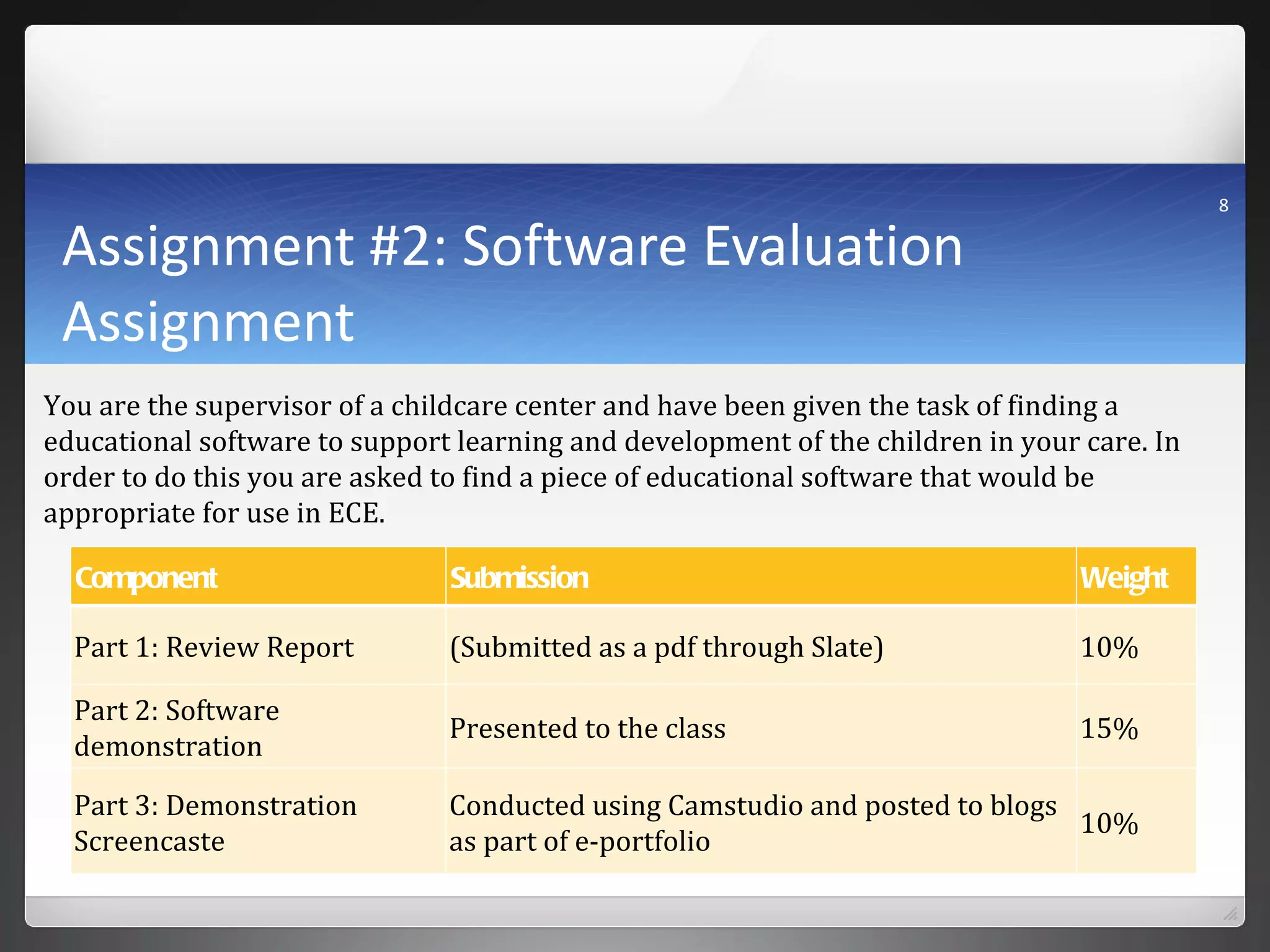 8

Assignment #2: Software Evaluation Assignment

You are the supervisor of a childcare center and have been given the task of finding a educational software to support learning and development of the children in your care. In order to do this you are asked to find a piece of educational software that would be appropriate for use in ECE.

| Component | Submission | Weight |
|---|---|---|
| Part 1: Review Report | (Submitted as a pdf through Slate) | 10% |
| Part 2: Software demonstration | Presented to the class | 15% |
| Part 3: Demonstration Screencaste | Conducted using Camstudio and posted to blogs as part of e-portfolio | 10% |